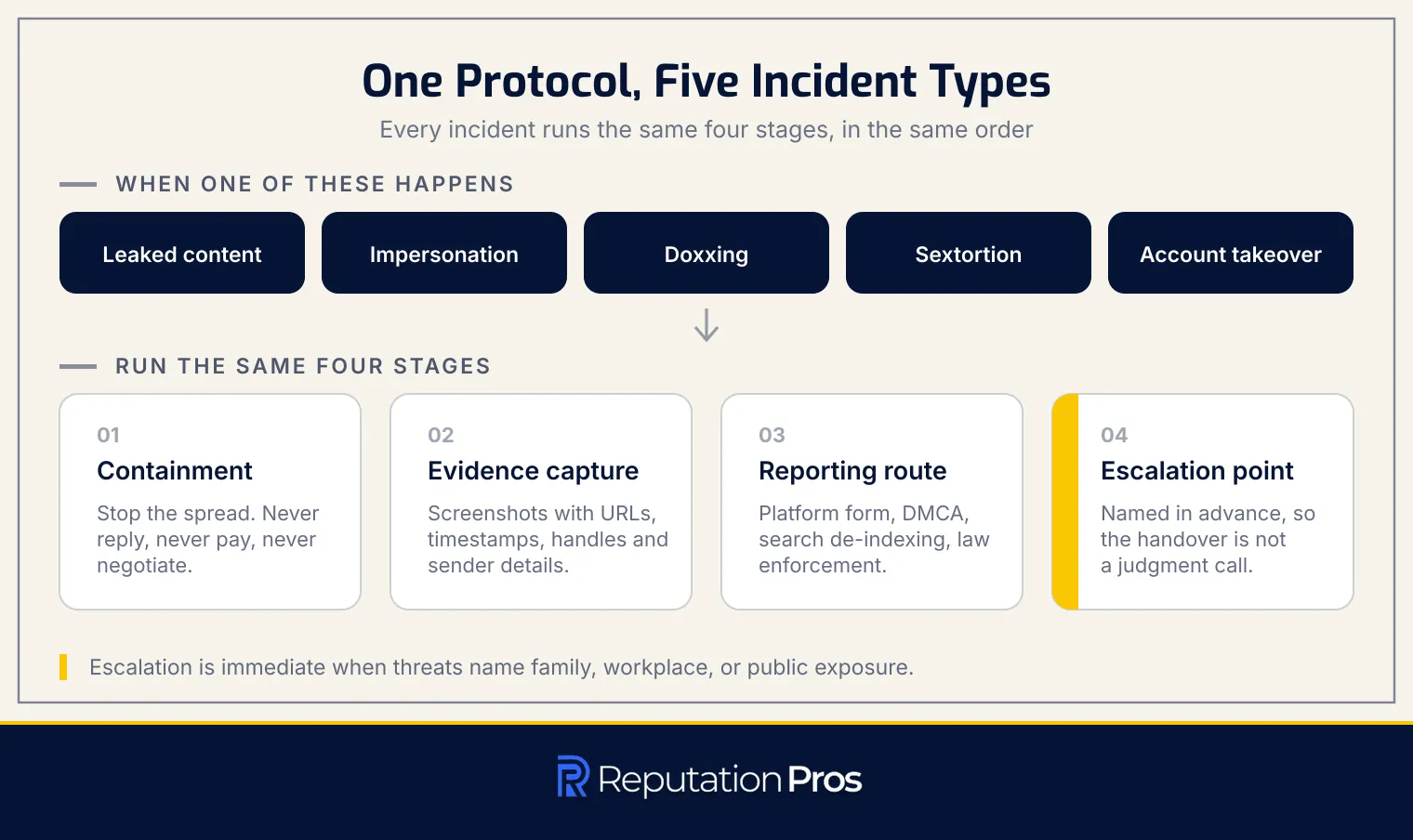 One Protocol, Five Incident Types

Every incident runs the same four stages, in the same order

WHEN ONE OF THESE HAPPENS

Leaked content

Impersonation

Doxxing

Sextortion

Account takeover

RUN THE SAME FOUR STAGES

01
Containment
Stop the spread. Never reply, never pay, never negotiate.

02
Evidence capture
Screenshots with URLs, timestamps, handles and sender details.

03
Reporting route
Platform form, DMCA, search de-indexing, law enforcement.

04
Escalation point
Named in advance, so the handover is not a judgment call.

Escalation is immediate when threats name family, workplace, or public exposure.

Reputation Pros